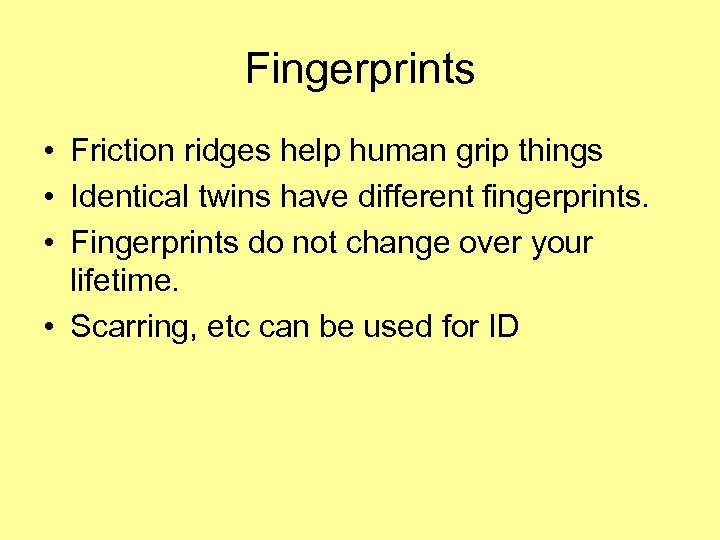 Fingerprints

• Friction ridges help human grip things
• Identical twins have different fingerprints.
• Fingerprints do not change over your lifetime.
• Scarring, etc can be used for ID